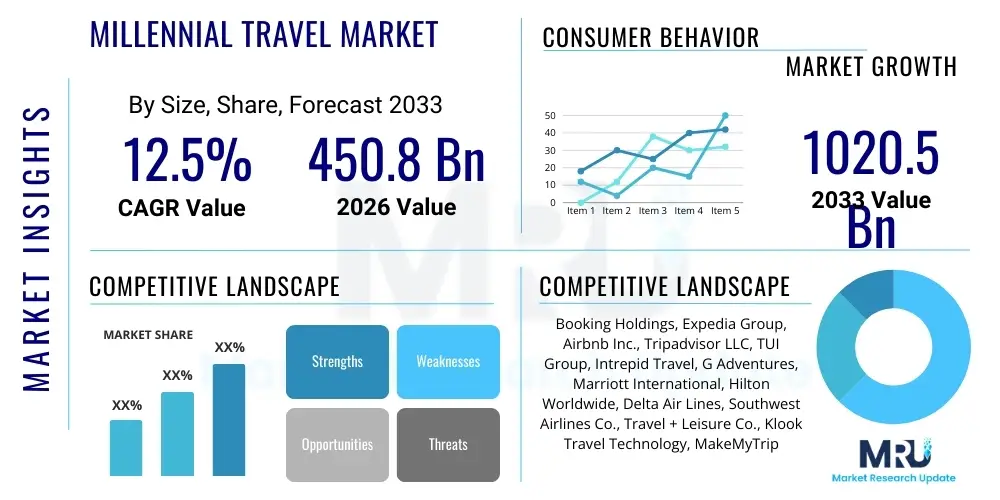 MARKET INSIGHTS

MILLENNIAL TRAVEL MARKET

By Size, Share, Forecast 2033

12.5%
CAGR Value

450.8 Bn
2026 Value

CONSUMER BEHAVIOR

MARKET GROWTH

50
40
30
20
10
0
Item 1 Item 2 Item 3 Item 4 Item 5

1020.5 Bn
2033 Value

COMPETITIVE LANDSCAPE

MARKET SHARE

XX%
XX%
XX%

Strengths
Weaknesses
Opportunities
Threats

COMPETITIVE LANDSCAPE

Booking Holdings, Expedia Group, Airbnb Inc., Tripadvisor LLC, TUI Group, Intrepid Travel, G Adventures, Marriott International, Hilton Worldwide, Delta Air Lines, Southwest Airlines Co., Travel + Leisure Co., Klook Travel Technology, MakeMyTrip

MRU
Market Research Update